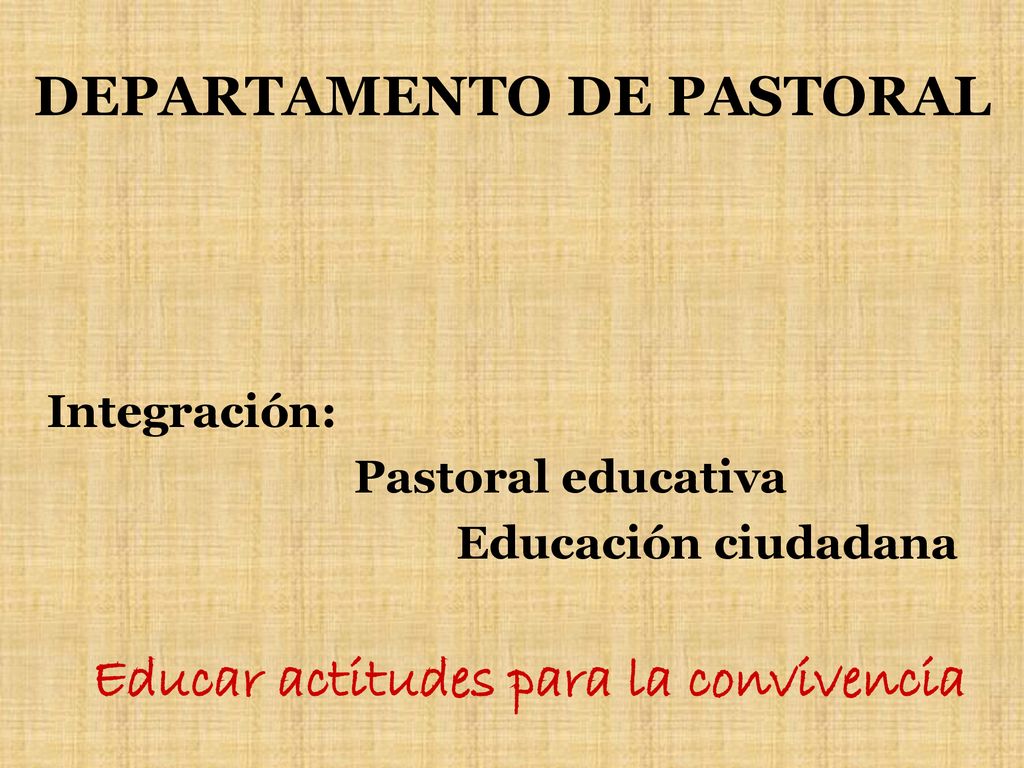 DEPARTAMENTO DE PASTORAL

Integración:

Pastoral educativa

Educación ciudadana

Educar actitudes para la convivencia